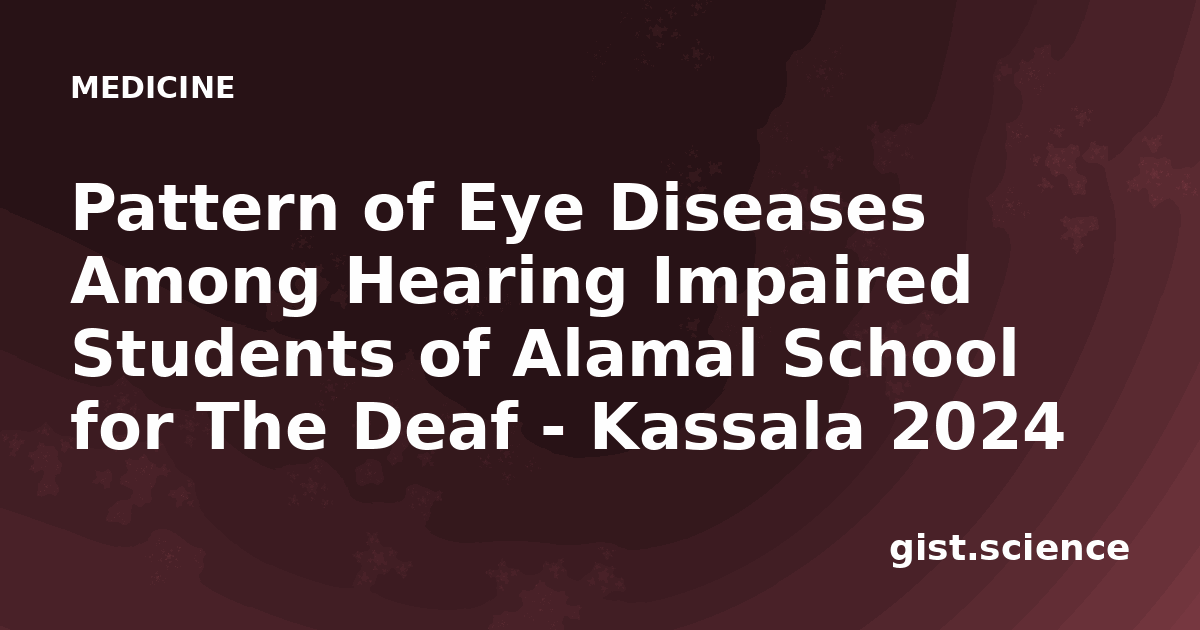 MEDICINE

Pattern of Eye Diseases Among Hearing Impaired Students of Alamal School for The Deaf - Kassala 2024

gist.science